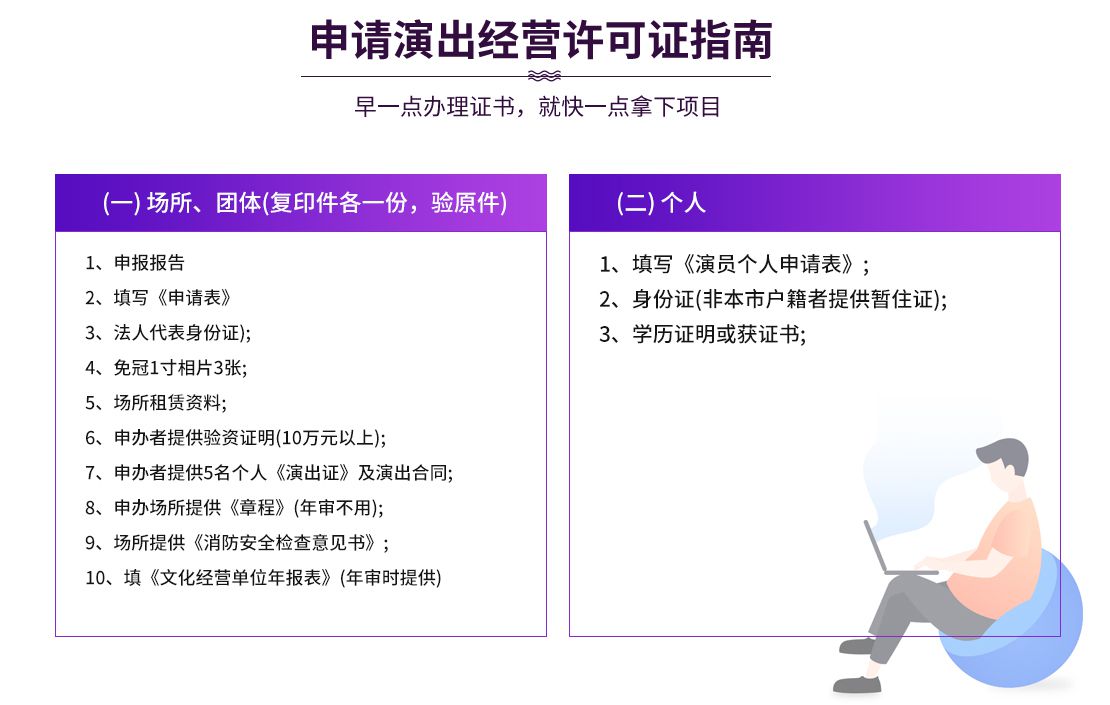 申请演出经营许可证指南

早一点办理证书，就快一点拿下项目

(一) 场所、团体(复印件各一份，验原件)

1、申报报告
2、填写《申请表》
3、法人代表身份证);
4、免冠1寸相片3张;
5、场所租赁资料;
6、申办者提供验资证明(10万元以上);
7、申办者提供5名个人《演出证》及演出合同;
8、申办场所提供《章程》(年审不用);
9、场所提供《消防安全检查意见书》;
10、填《文化经营单位年报表》(年审时提供)

(二) 个人

1、填写《演员个人申请表》;
2、身份证(非本市户籍者提供暂住证);
3、学历证明或获证书;